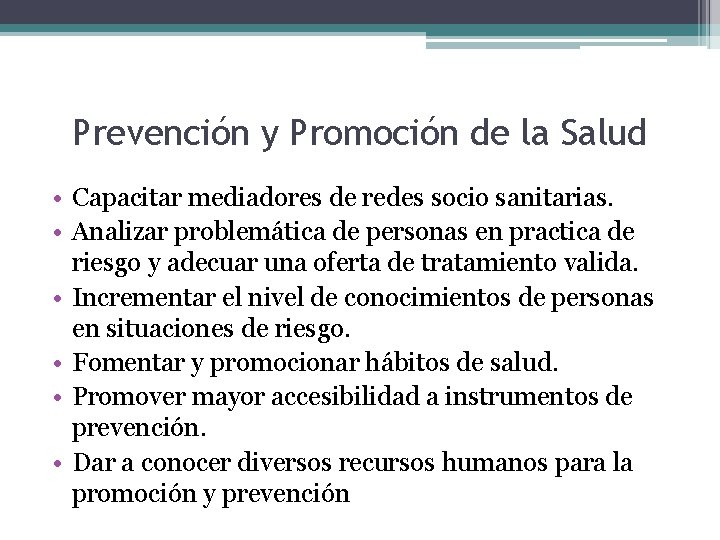 Prevención y Promoción de la Salud

• Capacitar mediadores de redes socio sanitarias.
• Analizar problemática de personas en practica de riesgo y adecuar una oferta de tratamiento valida.
• Incrementar el nivel de conocimientos de personas en situaciones de riesgo.
• Fomentar y promocionar hábitos de salud.
• Promover mayor accesibilidad a instrumentos de prevención.
• Dar a conocer diversos recursos humanos para la promoción y prevención